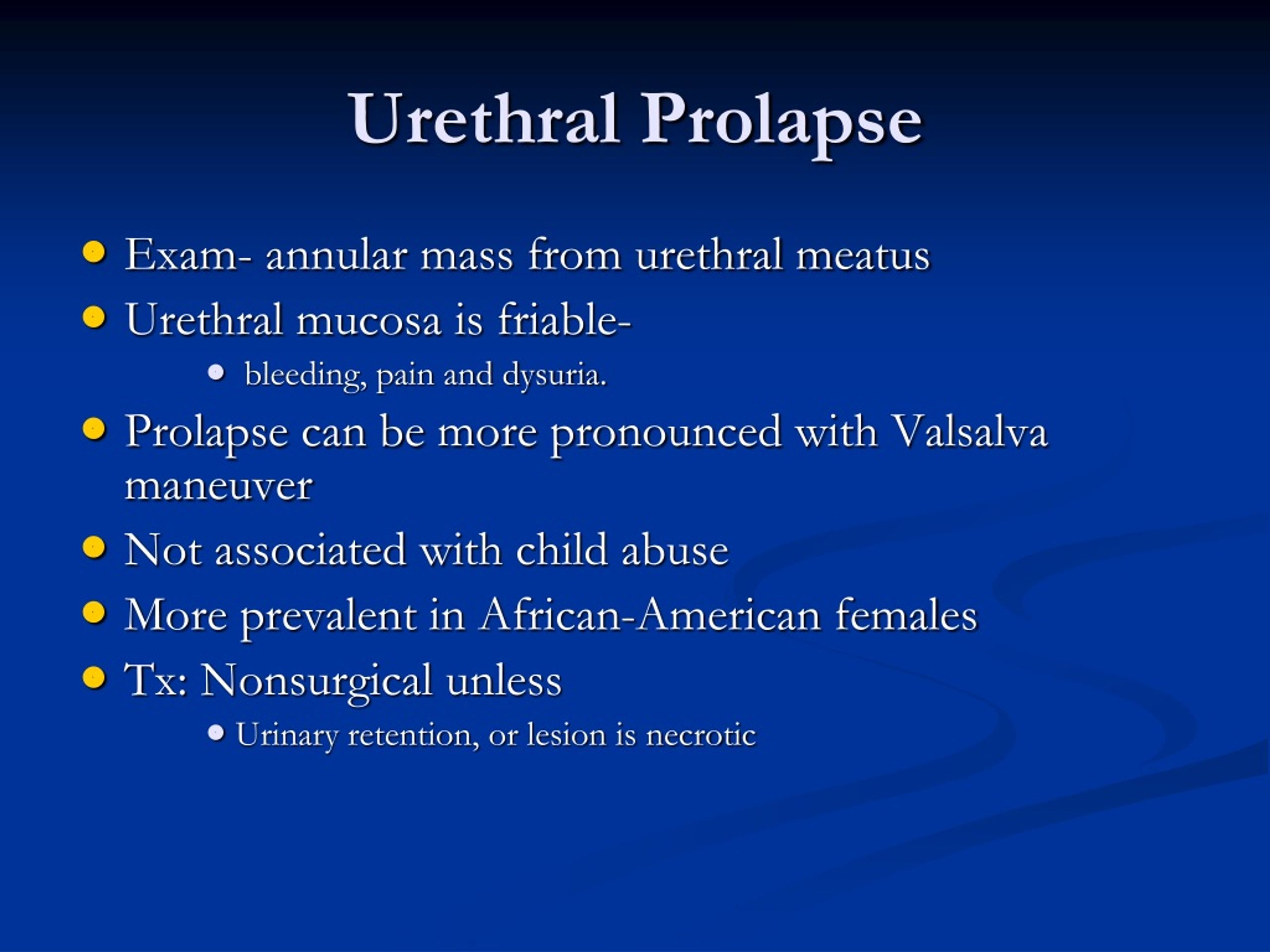 Urethral Prolapse

- Exam- annular mass from urethral meatus
- Urethral mucosa is friable-
  - bleeding, pain and dysuria.
- Prolapse can be more pronounced with Valsalva maneuver
- Not associated with child abuse
- More prevalent in African-American females
- Tx: Nonsurgical unless
  - Urinary retention, or lesion is necrotic